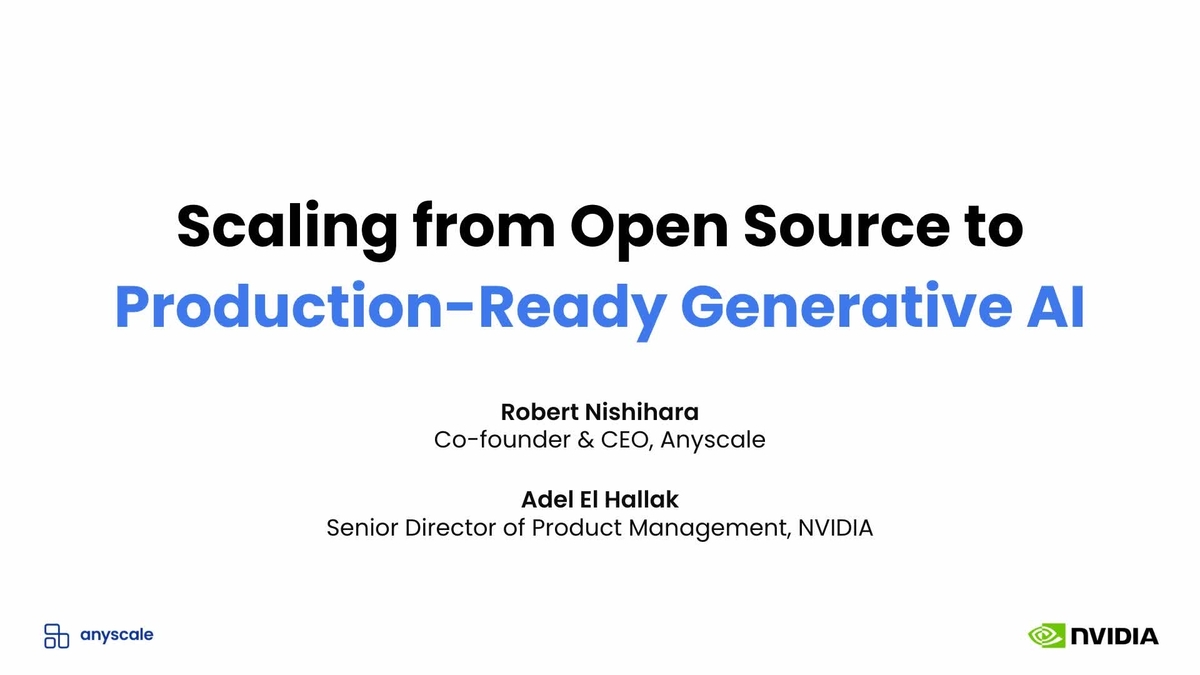 Scaling from Open Source to
Production-Ready Generative AI

Robert Nishihara
Co-founder & CEO, Anyscale

Adel El Hallak
Senior Director of Product Management, NVIDIA

anyscale

NVIDIA